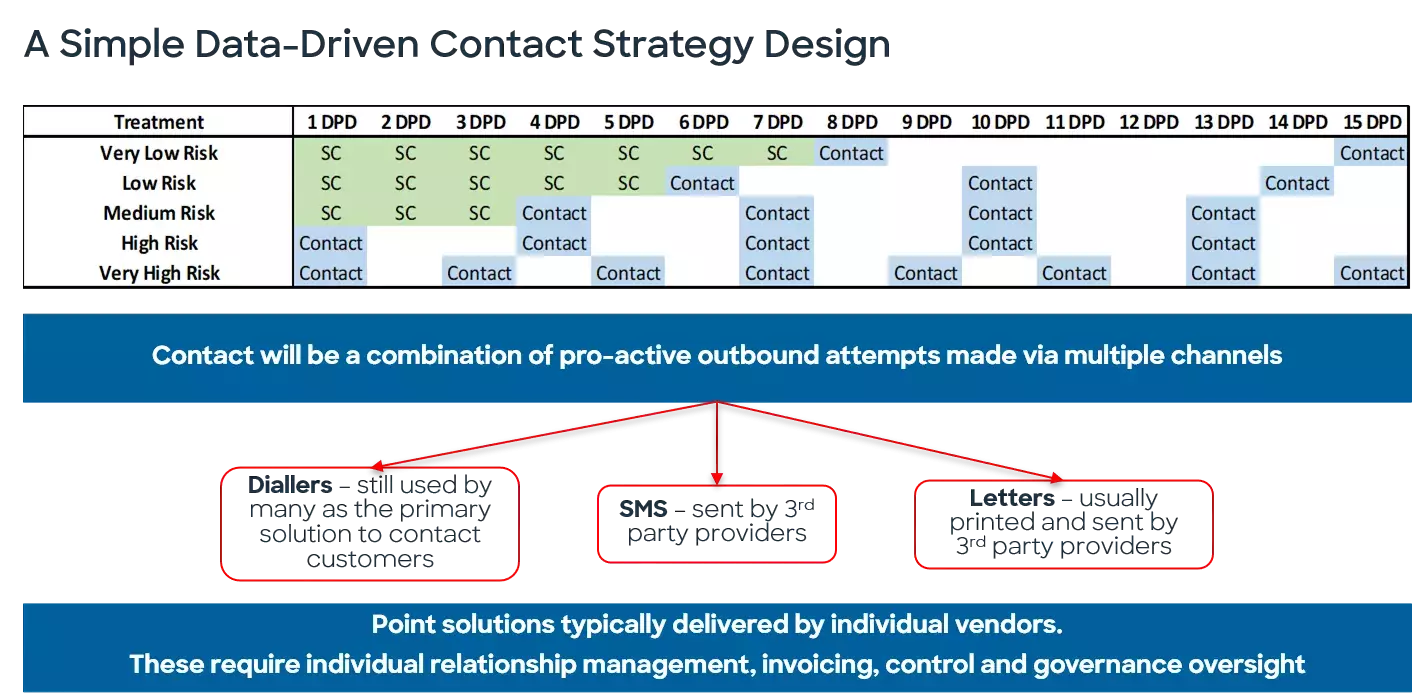 A Simple Data-Driven Contact Strategy Design

| Treatment | 1 DPD | 2 DPD | 3 DPD | 4 DPD | 5 DPD | 6 DPD | 7 DPD | 8 DPD | 9 DPD | 10 DPD | 11 DPD | 12 DPD | 13 DPD | 14 DPD | 15 DPD |
|---|---|---|---|---|---|---|---|---|---|---|---|---|---|---|---|
| Very Low Risk | SC | SC | SC | SC | SC | SC | SC | Contact | | | | | | | Contact |
| Low Risk | SC | SC | SC | SC | SC | Contact | | | | Contact | | | | Contact | |
| Medium Risk | SC | SC | SC | Contact | | | Contact | | | Contact | | | Contact | | |
| High Risk | Contact | | | Contact | | | Contact | | | Contact | | | Contact | | |
| Very High Risk | Contact | | Contact | | Contact | | Contact | | Contact | | Contact | | Contact | | Contact |

Contact will be a combination of pro-active outbound attempts made via multiple channels

Diallers – still used by many as the primary solution to contact customers

SMS – sent by 3$^{rd}$ party providers

Letters – usually printed and sent by 3$^{rd}$ party providers

Point solutions typically delivered by individual vendors.
These require individual relationship management, invoicing, control and governance oversight